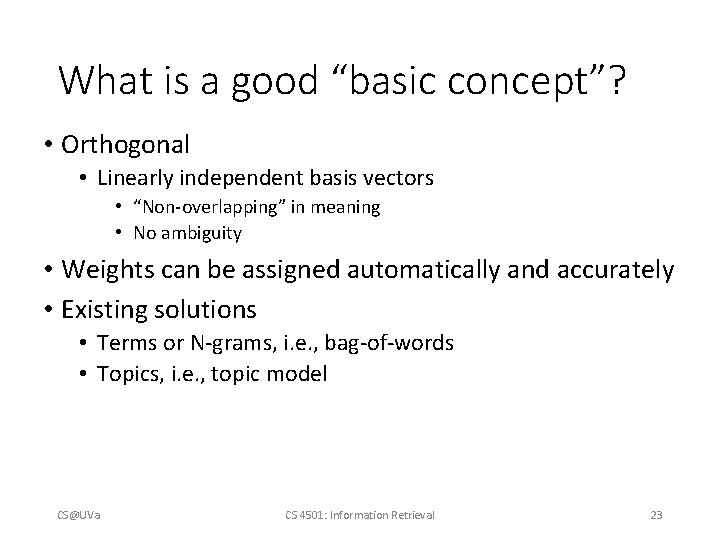 What is a good “basic concept”?

• Orthogonal
  • Linearly independent basis vectors
    • “Non-overlapping” in meaning
    • No ambiguity
• Weights can be assigned automatically and accurately
• Existing solutions
  • Terms or N-grams, i.e., bag-of-words
  • Topics, i.e., topic model

CS@UVa    CS 4501: Information Retrieval    23